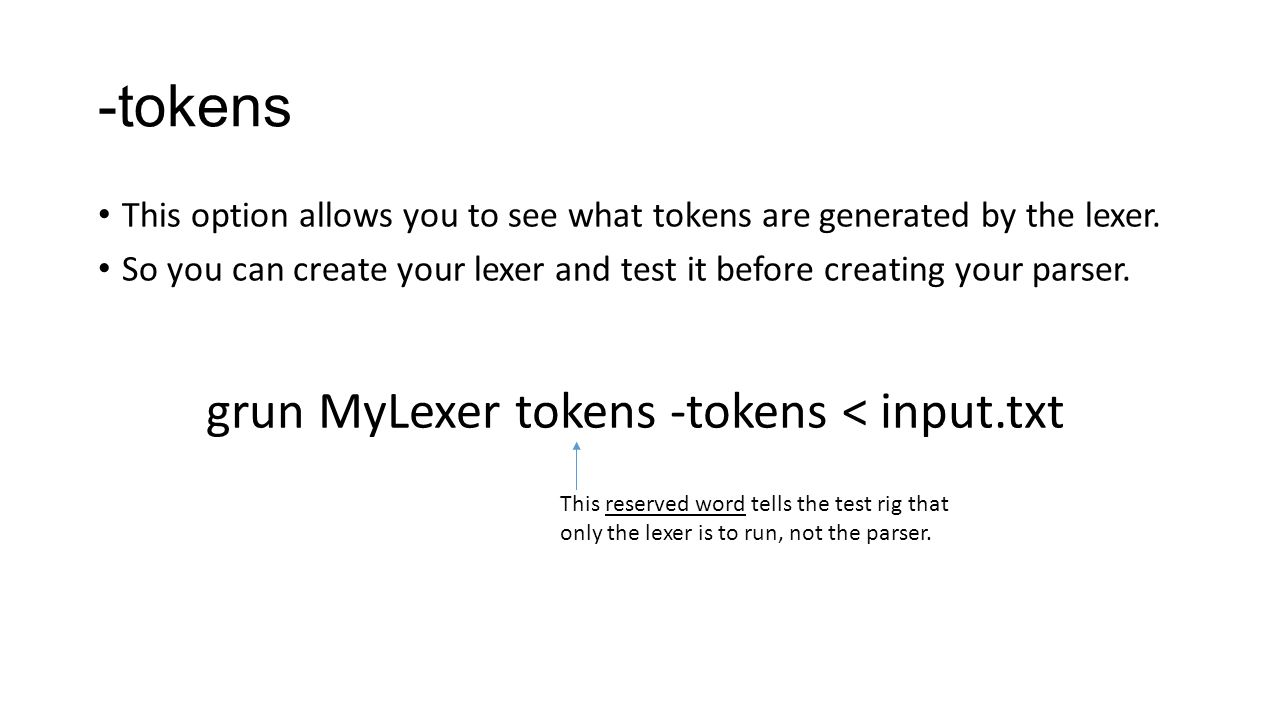 -tokens

• This option allows you to see what tokens are generated by the lexer.
• So you can create your lexer and test it before creating your parser.

grun MyLexer tokens -tokens < input.txt

This reserved word tells the test rig that only the lexer is to run, not the parser.